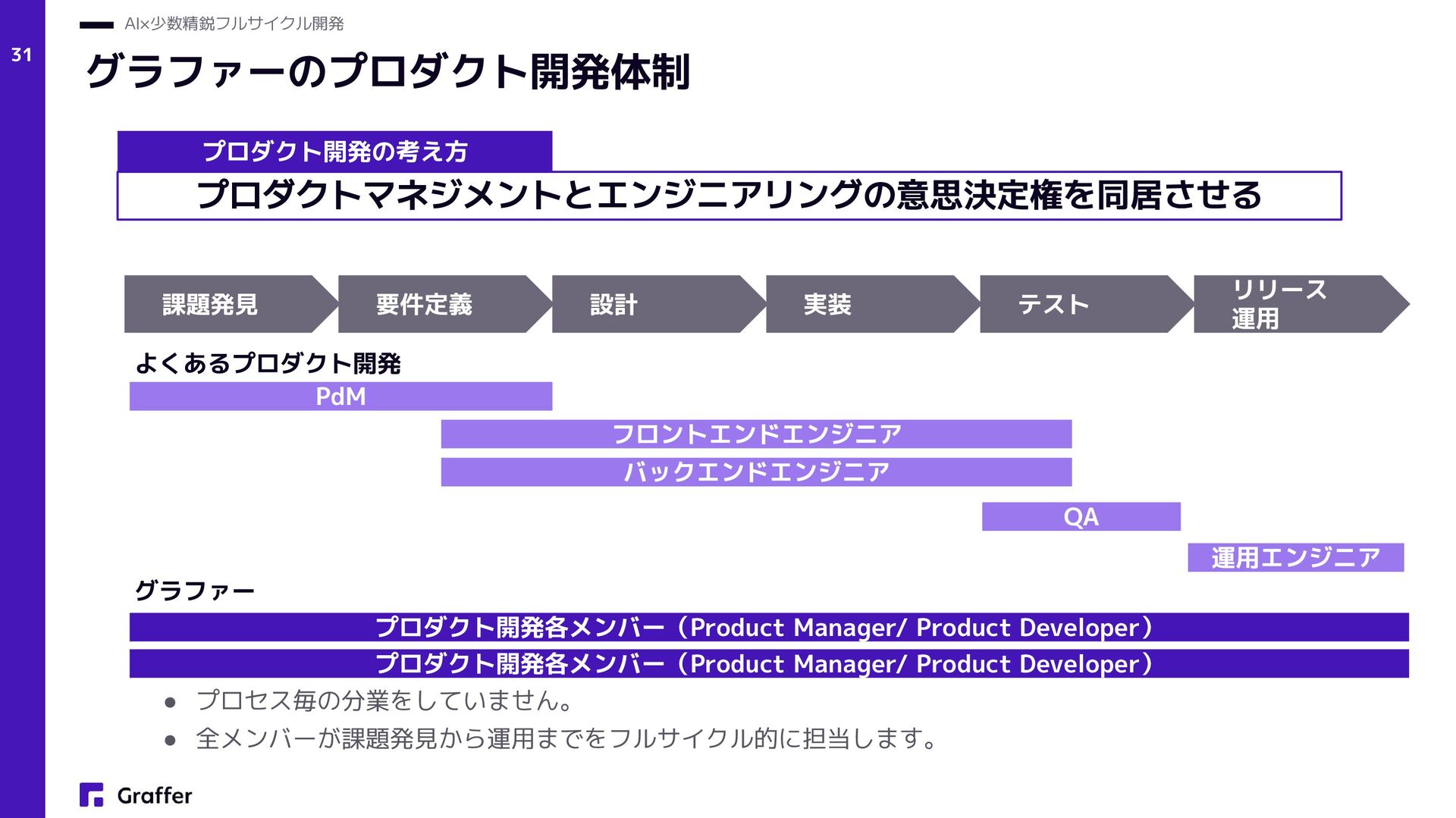 31

AI×少数精鋭フルサイクル開発

グラファーのプロダクト開発体制

プロダクト開発の考え方

プロダクトマネジメントとエンジニアリングの意思決定権を同居させる

課題発見

要件定義

設計

実装

テスト

リリース
運用

よくあるプロダクト開発

PdM

フロントエンドエンジニア

バックエンドエンジニア

QA

運用エンジニア

グラファー

プロダクト開発各メンバー（Product Manager/ Product Developer）

プロダクト開発各メンバー（Product Manager/ Product Developer）

● プロセス毎の分業をしていません。
● 全メンバーが課題発見から運用までをフルサイクル的に担当します。

Graffer